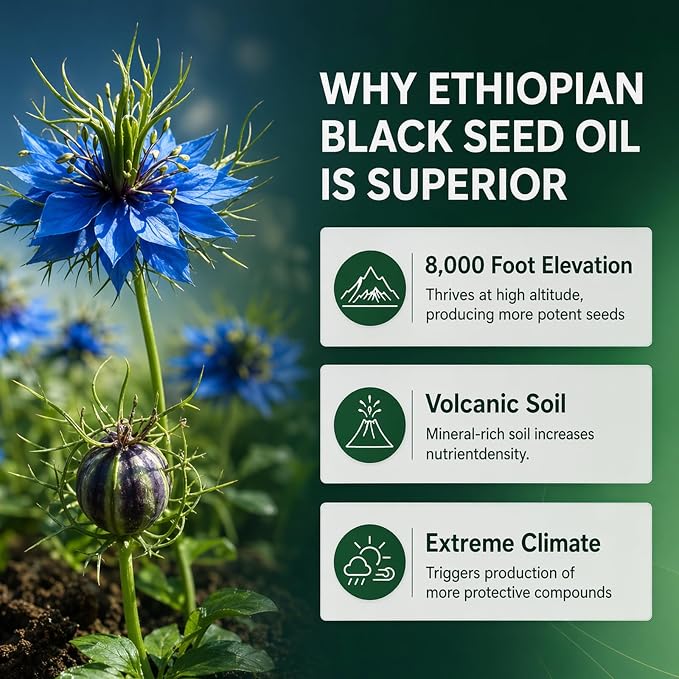 WHY ETHIOPIAN BLACK SEED OIL IS SUPERIOR

8,000 Foot Elevation

Thrives at high altitude, producing more potent seeds

Volcanic Soil

Mineral-rich soil increases nutrientdensity.

Extreme Climate

Triggers production of more protective compounds